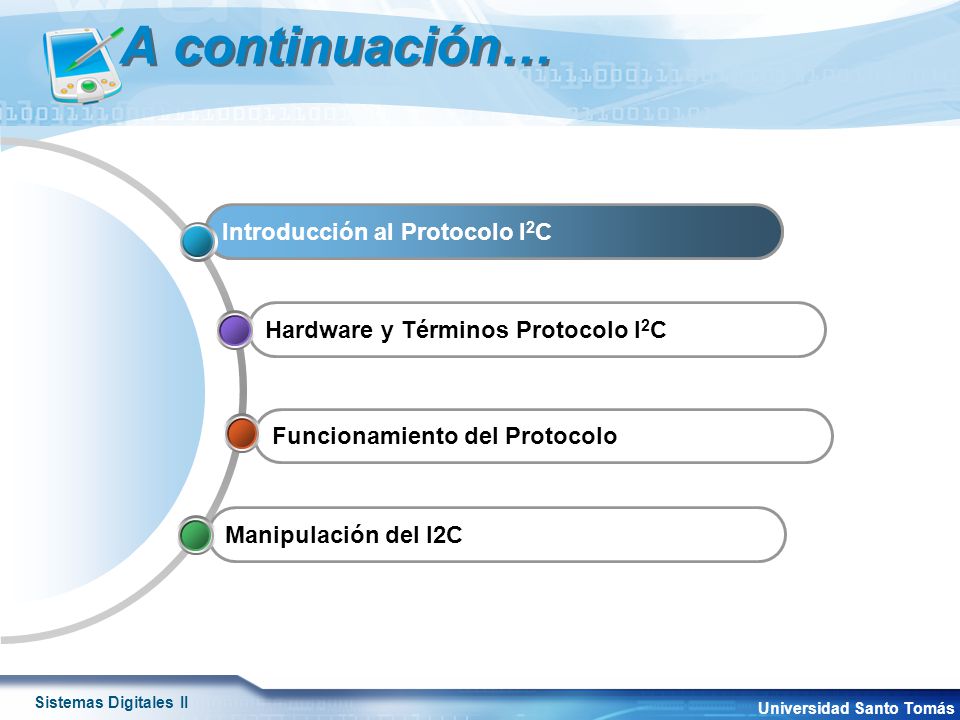 A continuación…

Introducción al Protocolo $I^2C$

Hardware y Términos Protocolo $I^2C$

Funcionamiento del Protocolo

Manipulación del I2C

Sistemas Digitales II

Universidad Santo Tomás